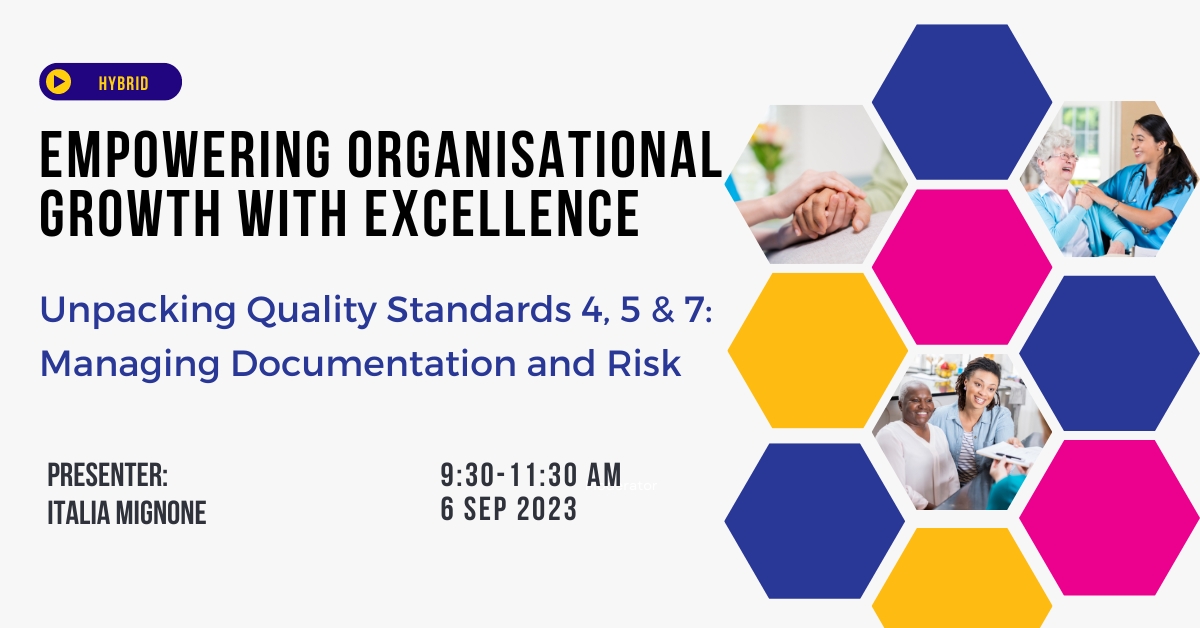 HYBRID

EMPOWERING ORGANISATIONAL GROWTH WITH EXCELLENCE

Unpacking Quality Standards 4, 5 & 7: Managing Documentation and Risk

PRESENTER:
ITALIA MIGNONE

9:30-11:30 AM
6 SEP 2023